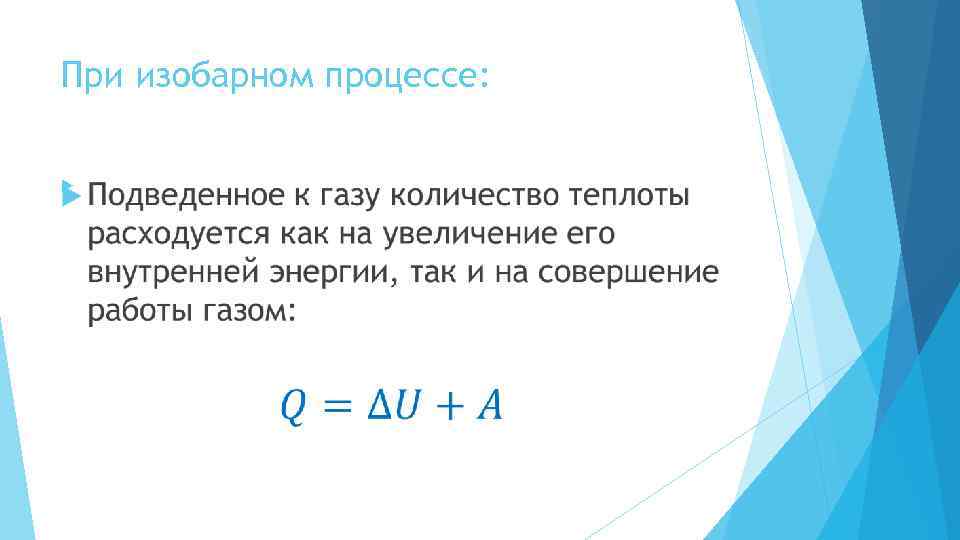 При изобарном процессе:

Подведенное к газу количество теплоты расходуется как на увеличение его внутренней энергии, так и на совершение работы газом:

$Q = \Delta U + A$